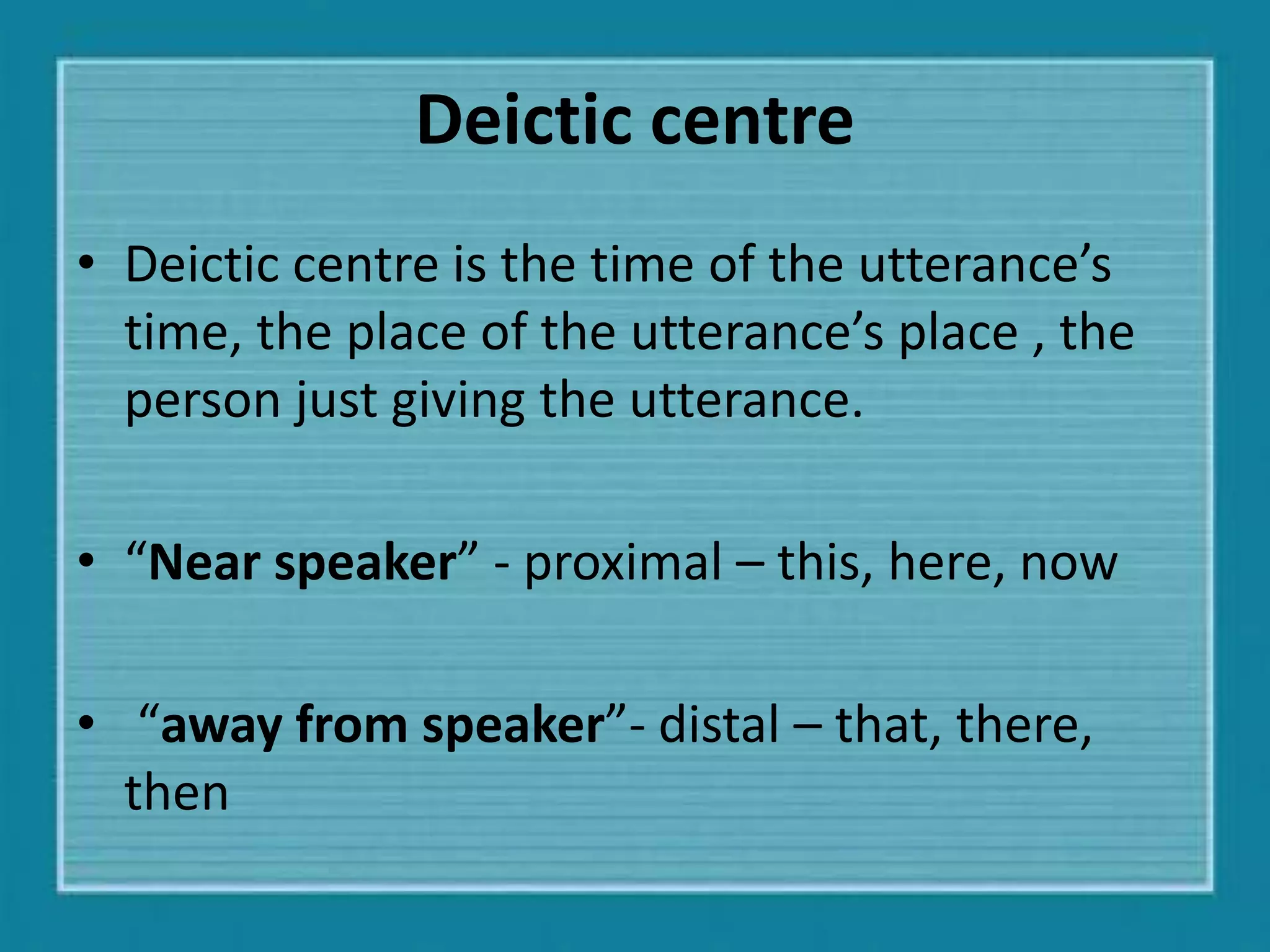 Deictic centre

• Deictic centre is the time of the utterance’s time, the place of the utterance’s place , the person just giving the utterance.

• “Near speaker” - proximal – this, here, now

• “away from speaker”- distal – that, there, then